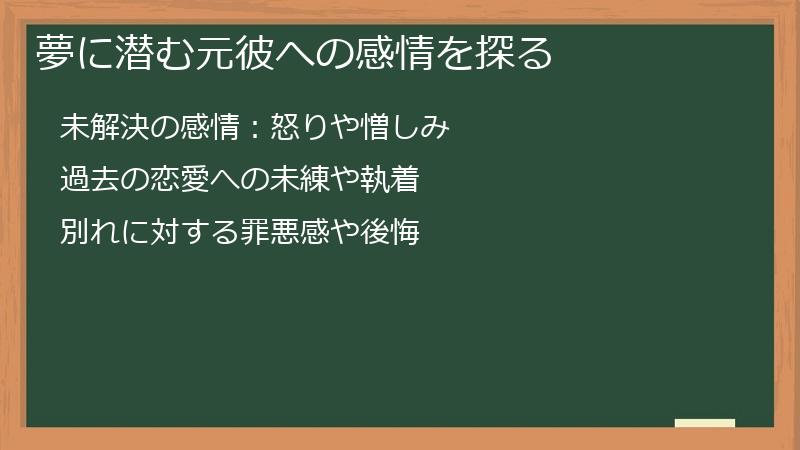 夢に潜む元彼への感情を探る

未解決の感情：怒りや憎しみ

過去の恋愛への未練や執着

別れに対する罪悪感や後悔